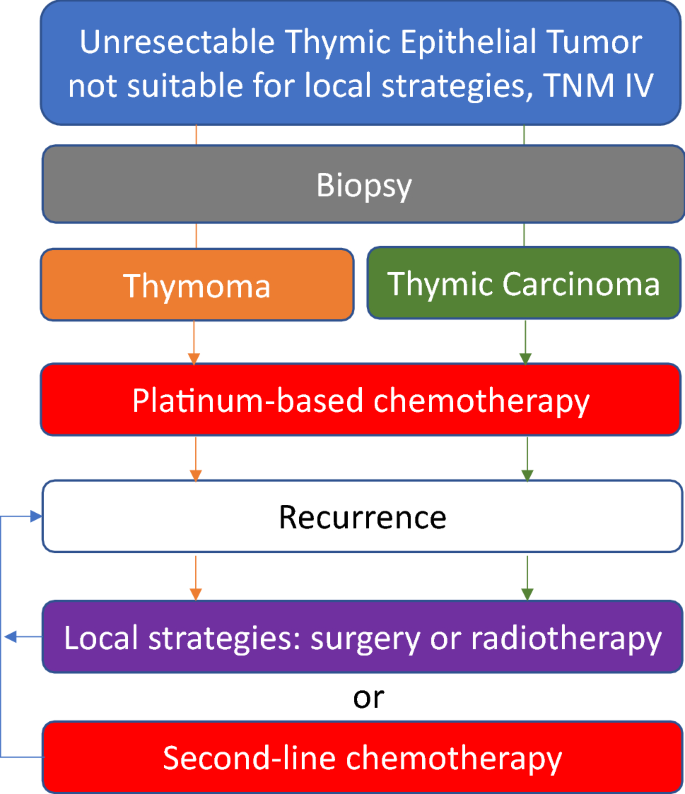 Unresectable Thymic Epithelial Tumor not suitable for local strategies, TNM IV

Biopsy

Thymoma

Thymic Carcinoma

Platinum-based chemotherapy

Recurrence

Local strategies: surgery or radiotherapy

or

Second-line chemotherapy